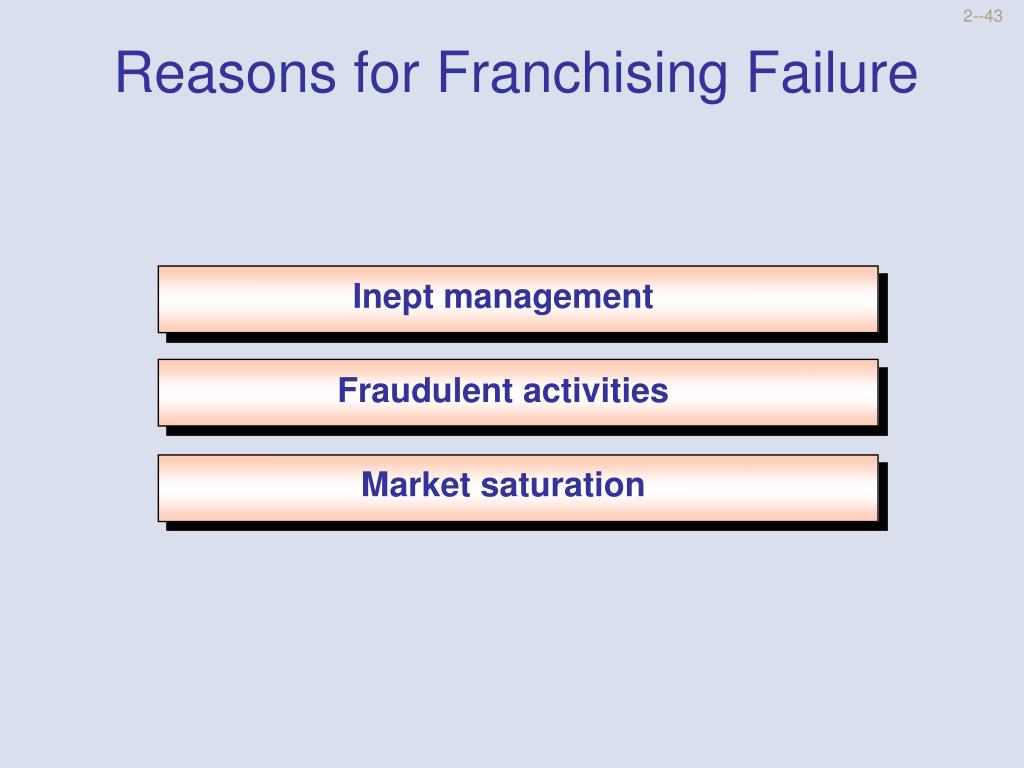 2--43

Reasons for Franchising Failure

Inept management

Fraudulent activities

Market saturation